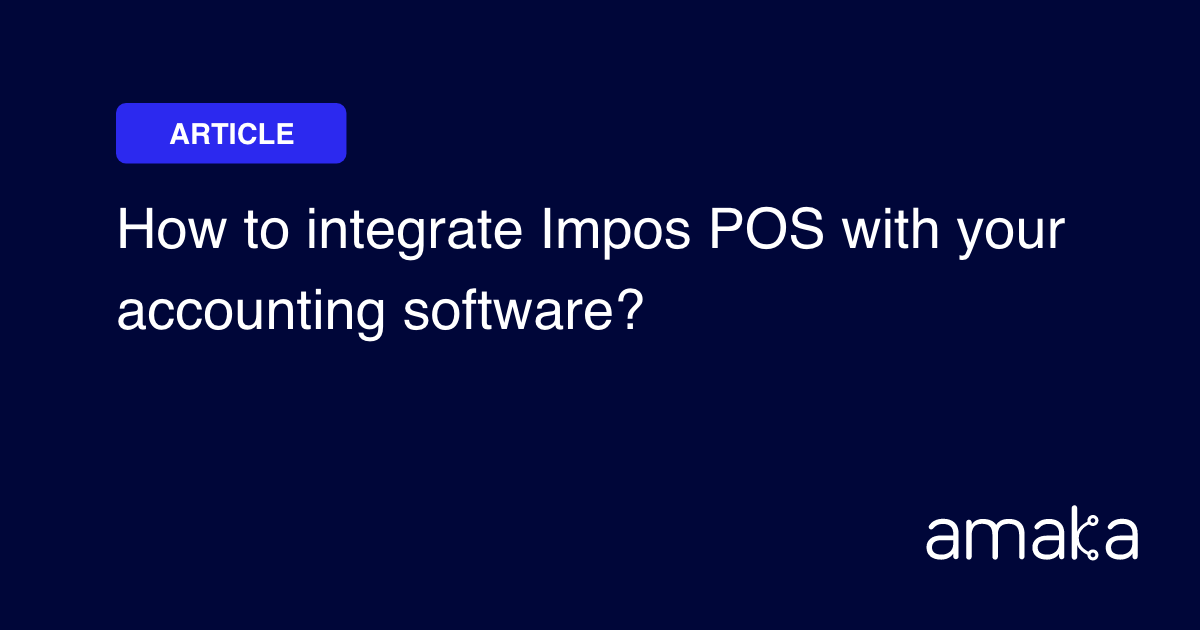 ARTICLE

How to integrate Impos POS with your accounting software?

amaka